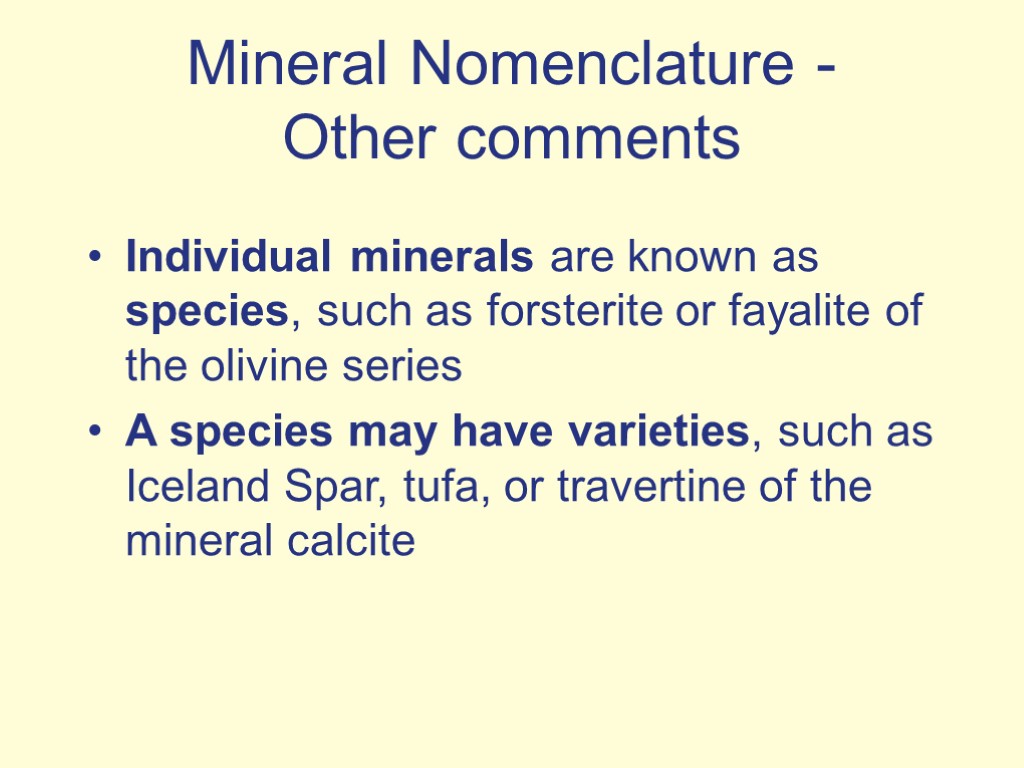 Mineral Nomenclature - Other comments

• Individual minerals are known as species, such as forsterite or fayalite of the olivine series

• A species may have varieties, such as Iceland Spar, tufa, or travertine of the mineral calcite